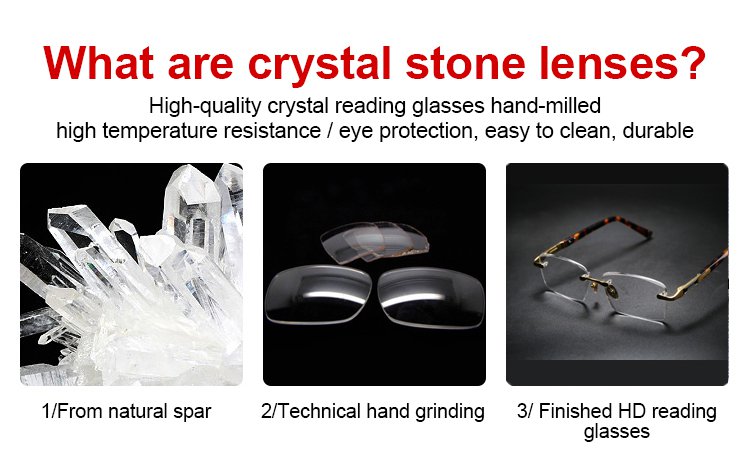 What are crystal stone lenses?

High-quality crystal reading glasses hand-milled
high temperature resistance / eye protection, easy to clean, durable

1/From natural spar

2/Technical hand grinding

3/ Finished HD reading glasses